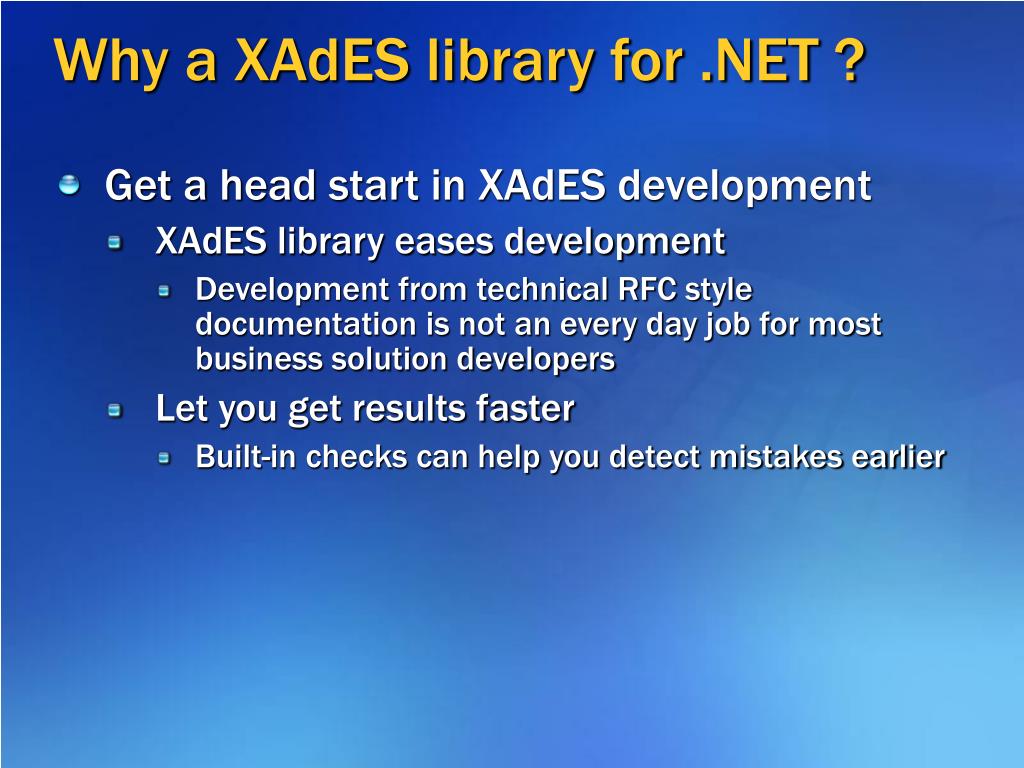 Why a XAdES library for .NET ?

Get a head start in XAdES development

XAdES library eases development

Development from technical RFC style documentation is not an every day job for most business solution developers

Let you get results faster

Built-in checks can help you detect mistakes earlier